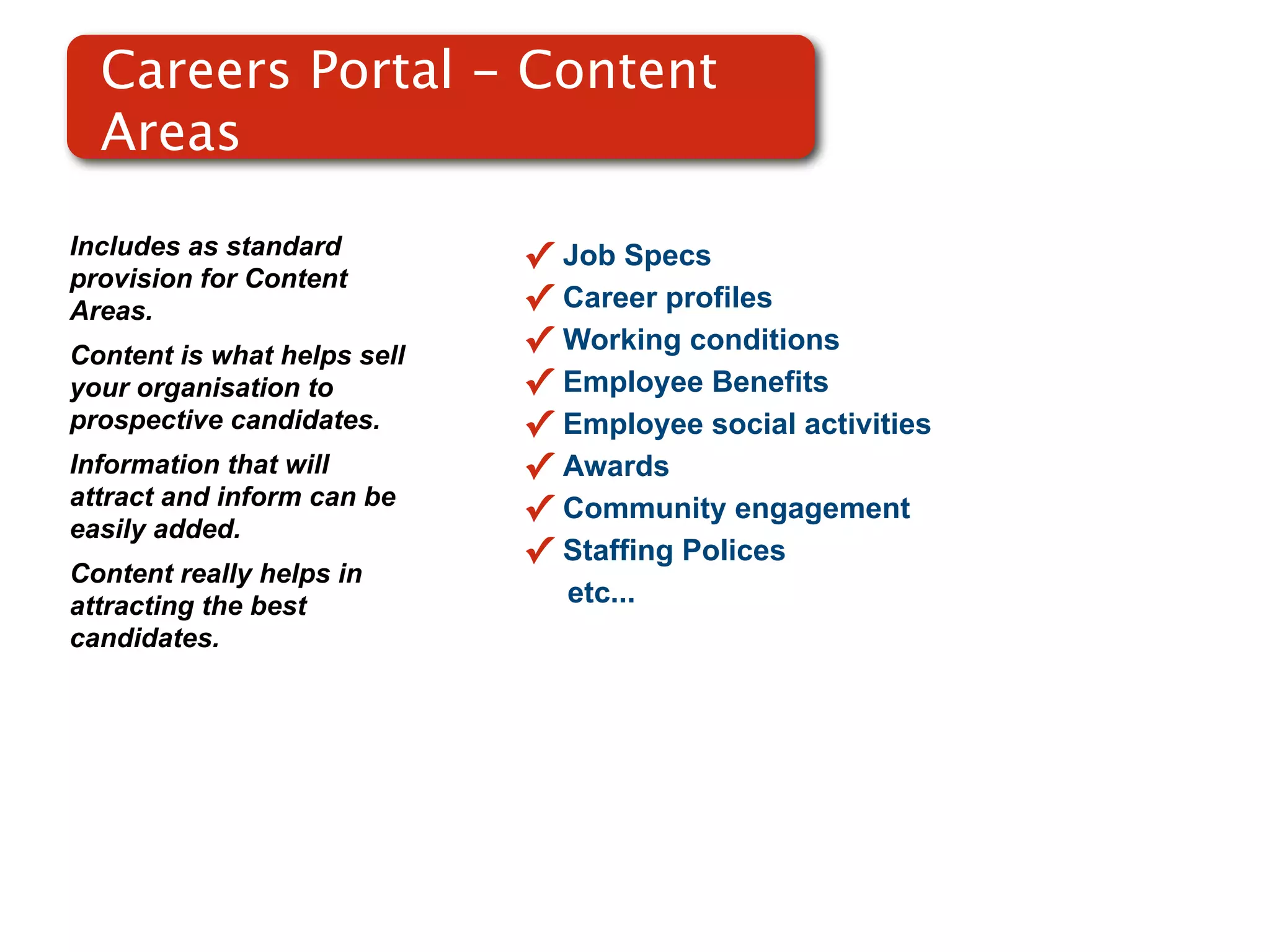 Careers Portal – Content Areas

Includes as standard provision for Content Areas.

Content is what helps sell your organisation to prospective candidates.

Information that will attract and inform can be easily added.

Content really helps in attracting the best candidates.

✓ Job Specs
✓ Career profiles
✓ Working conditions
✓ Employee Benefits
✓ Employee social activities
✓ Awards
✓ Community engagement
✓ Staffing Polices
etc...